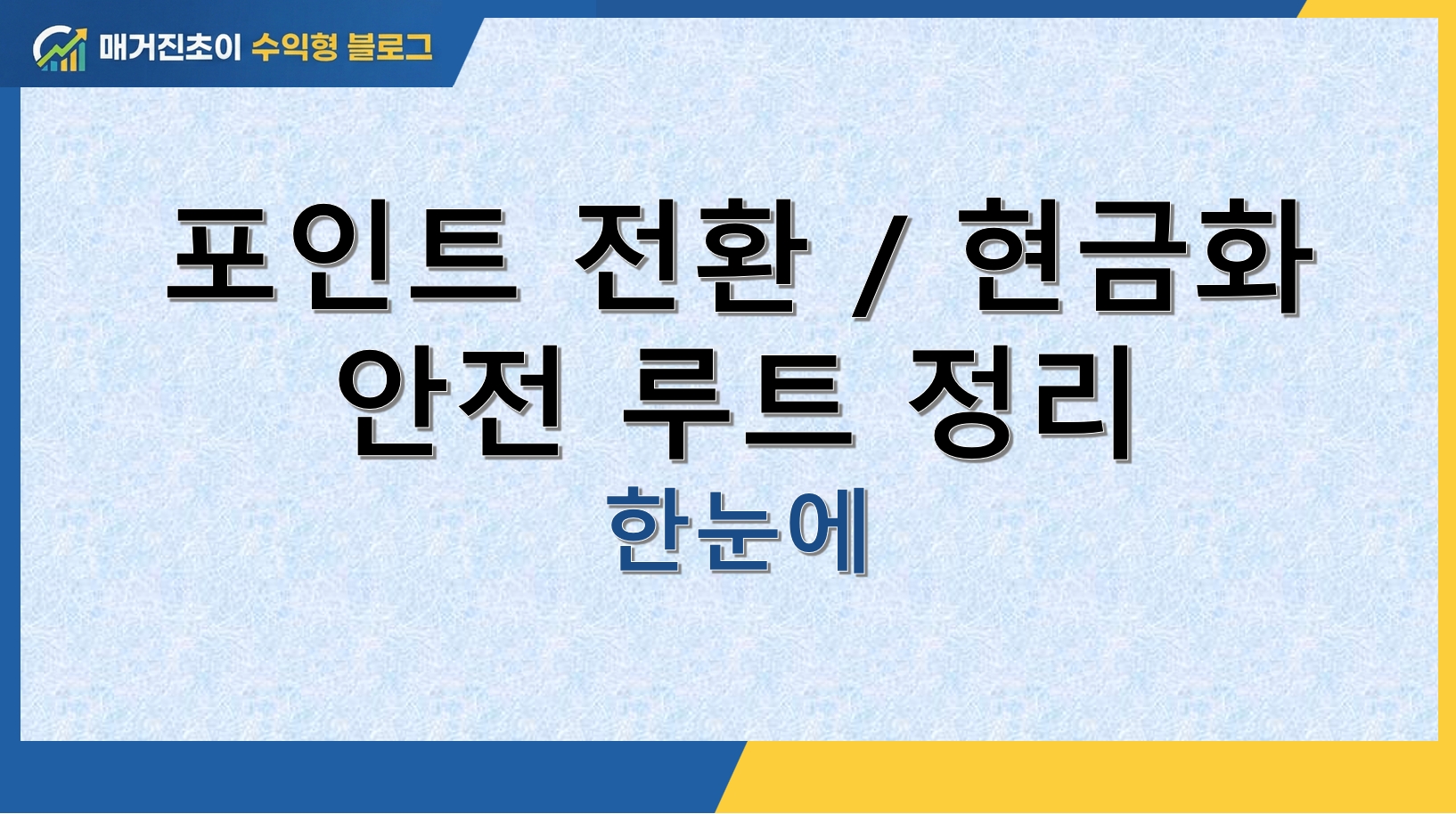 매거진초이 수익형 블로그

포인트 전환 / 현금화 안전 루트 정리

한눈에